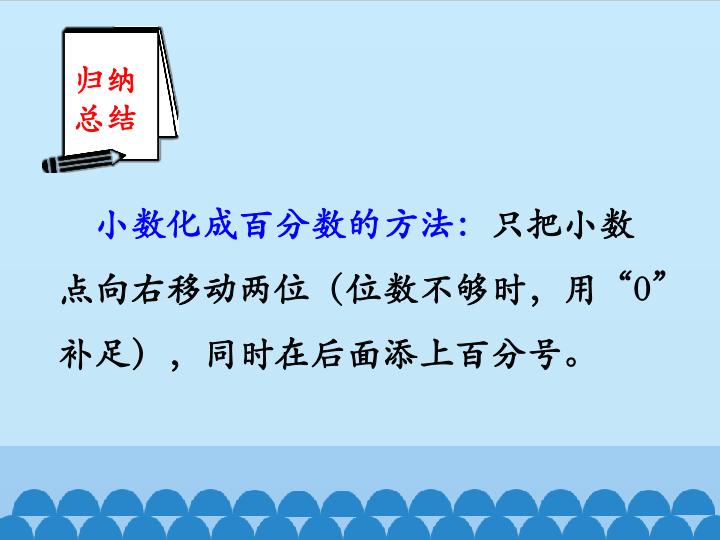 归纳
总结

小数化成百分数的方法：只把小数点向右移动两位（位数不够时，用“0”补足），同时在后面添上百分号。